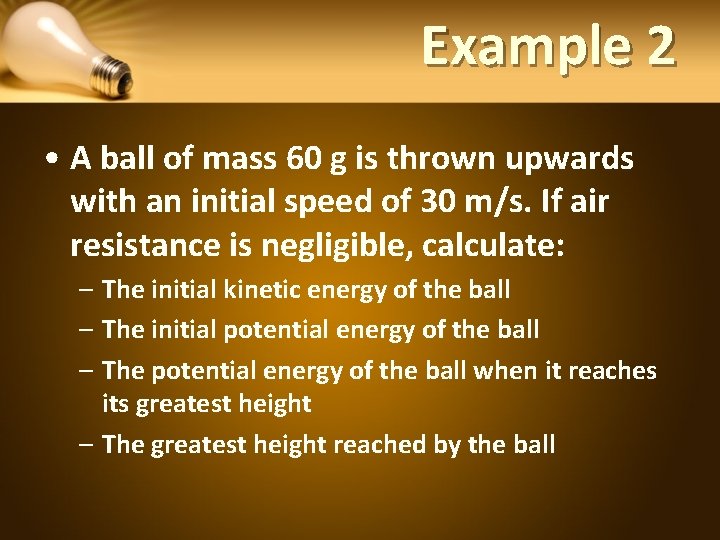 Example 2

• A ball of mass 60 g is thrown upwards with an initial speed of 30 m/s. If air resistance is negligible, calculate:
– The initial kinetic energy of the ball
– The initial potential energy of the ball
– The potential energy of the ball when it reaches its greatest height
– The greatest height reached by the ball